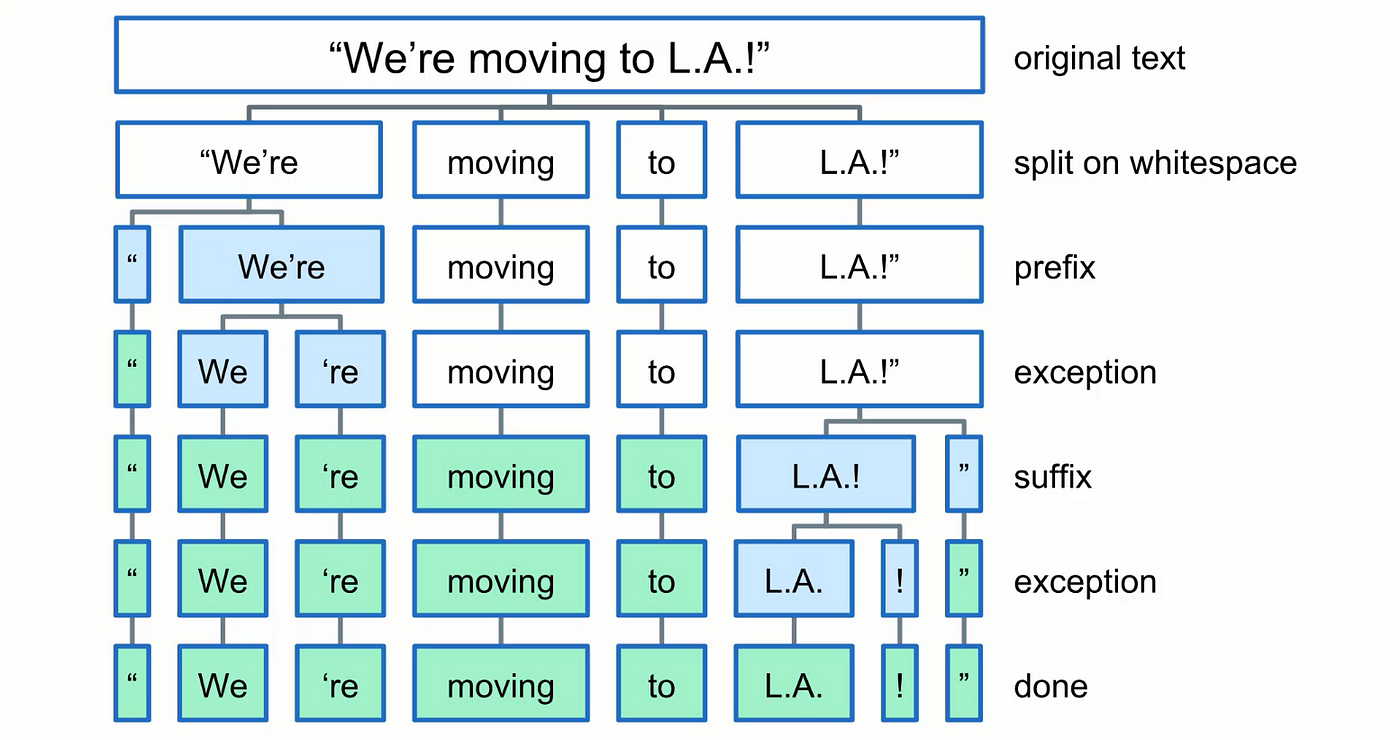 “We’re moving to L.A.!”
original text

“We’re
moving
to
L.A.!”
split on whitespace

“
We’re
moving
to
L.A.!”
prefix

“
We
‘re
moving
to
L.A.!”
exception

“
We
‘re
moving
to
L.A.!
”
suffix

“
We
‘re
moving
to
L.A.
!
”
exception

“
We
‘re
moving
to
L.A.
!
”
done